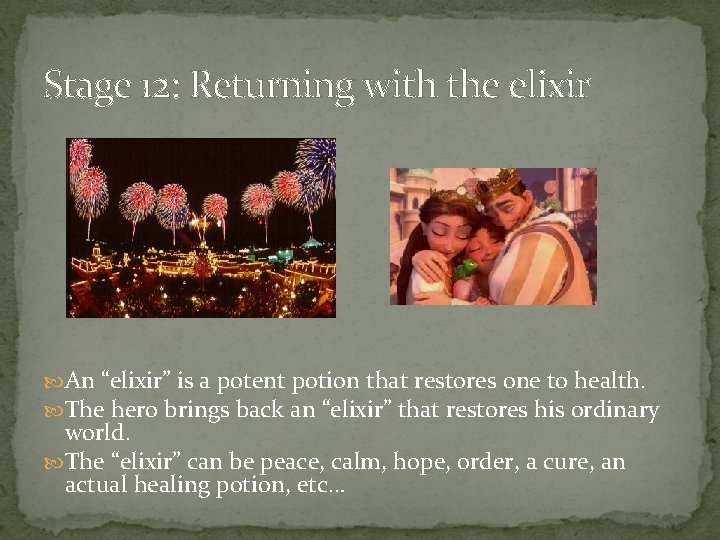 Stage 12: Returning with the elixir

An “elixir” is a potent potion that restores one to health.

The hero brings back an “elixir” that restores his ordinary world.

The “elixir” can be peace, calm, hope, order, a cure, an actual healing potion, etc…